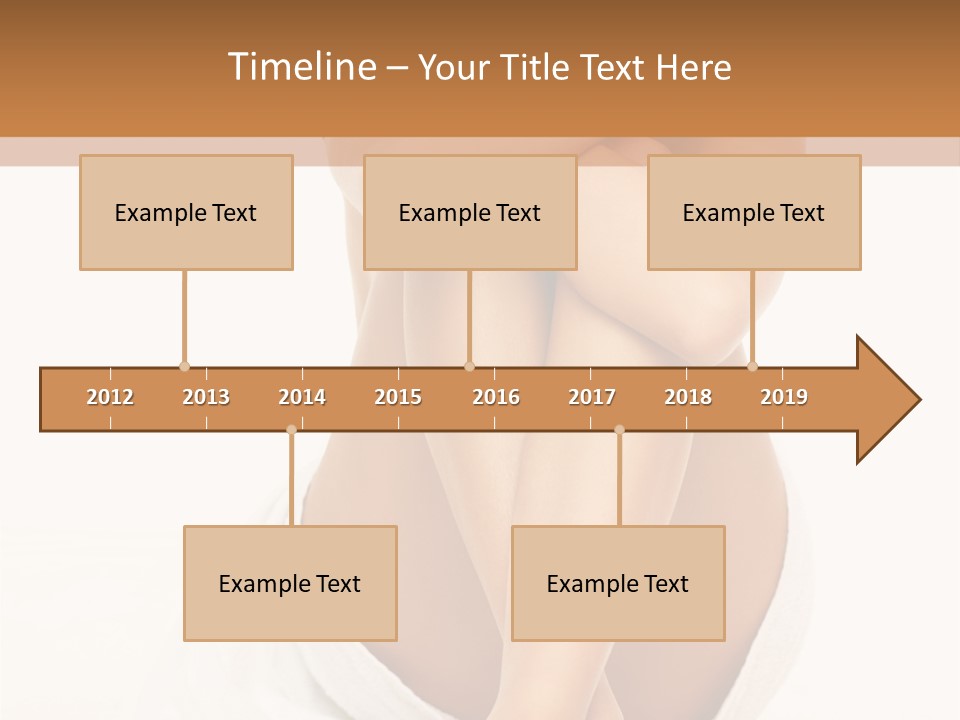 Timeline – Your Title Text Here

Example Text

Example Text

Example Text

2012 2013 2014 2015 2016 2017 2018 2019

Example Text

Example Text